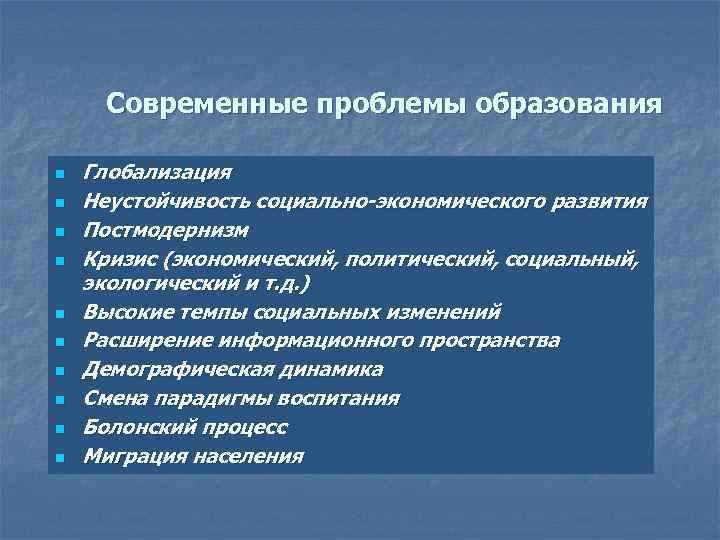 Современные проблемы образования

- Глобализация
- Неустойчивость социально-экономического развития
- Постмодернизм
- Кризис (экономический, политический, социальный, экологический и т.д.)
- Высокие темпы социальных изменений
- Расширение информационного пространства
- Демографическая динамика
- Смена парадигмы воспитания
- Болонский процесс
- Миграция населения